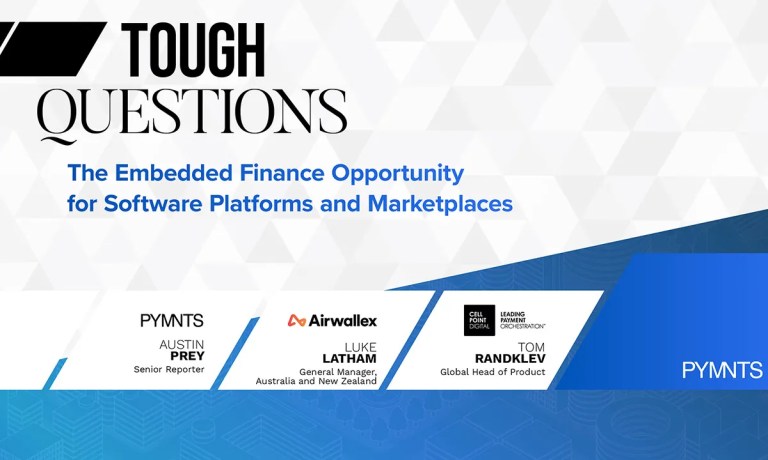 TOUGH QUESTIONS

The Embedded Finance Opportunity for Software Platforms and Marketplaces

PYMNTS
AUSTIN
PREY
Senior Reporter

Airwallex
LUKE
LATHAM
General Manager,
Australia and New Zealand

CELL POINT DIGITAL
LEADING PAYMENT ORCHESTRATION™
TOM
RANDKLEV
Global Head of Product

PYMNTS